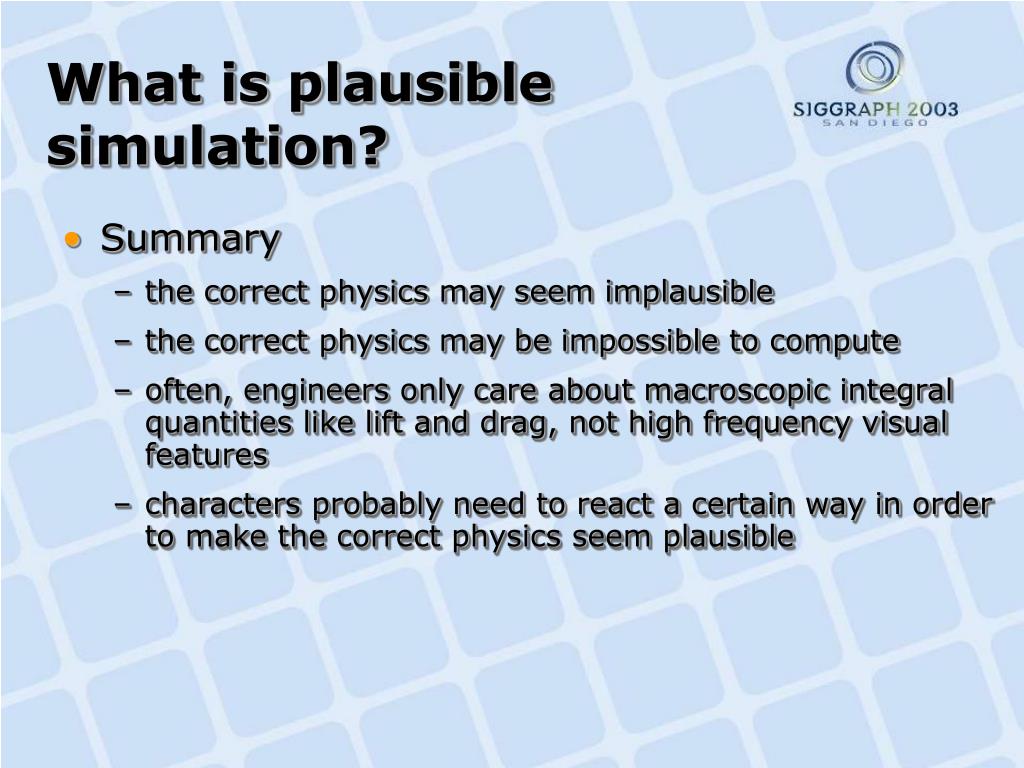 What is plausible simulation?

SIGGRAPH 2003
SAN DIEGO

• Summary
– the correct physics may seem implausible
– the correct physics may be impossible to compute
– often, engineers only care about macroscopic integral quantities like lift and drag, not high frequency visual features
– characters probably need to react a certain way in order to make the correct physics seem plausible